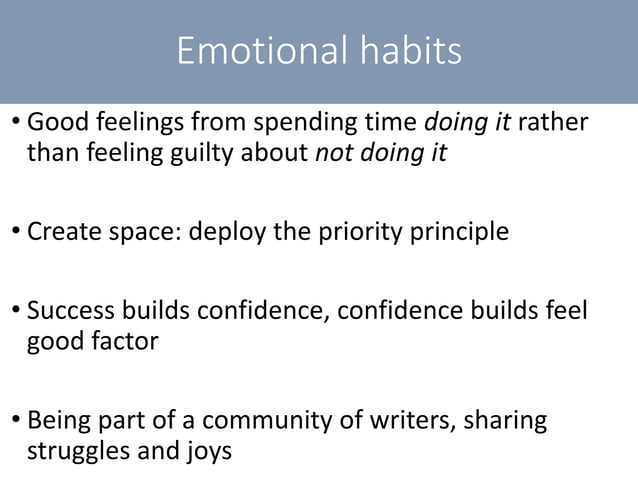 Emotional habits

• Good feelings from spending time doing it rather than feeling guilty about not doing it

• Create space: deploy the priority principle

• Success builds confidence, confidence builds feel good factor

• Being part of a community of writers, sharing struggles and joys